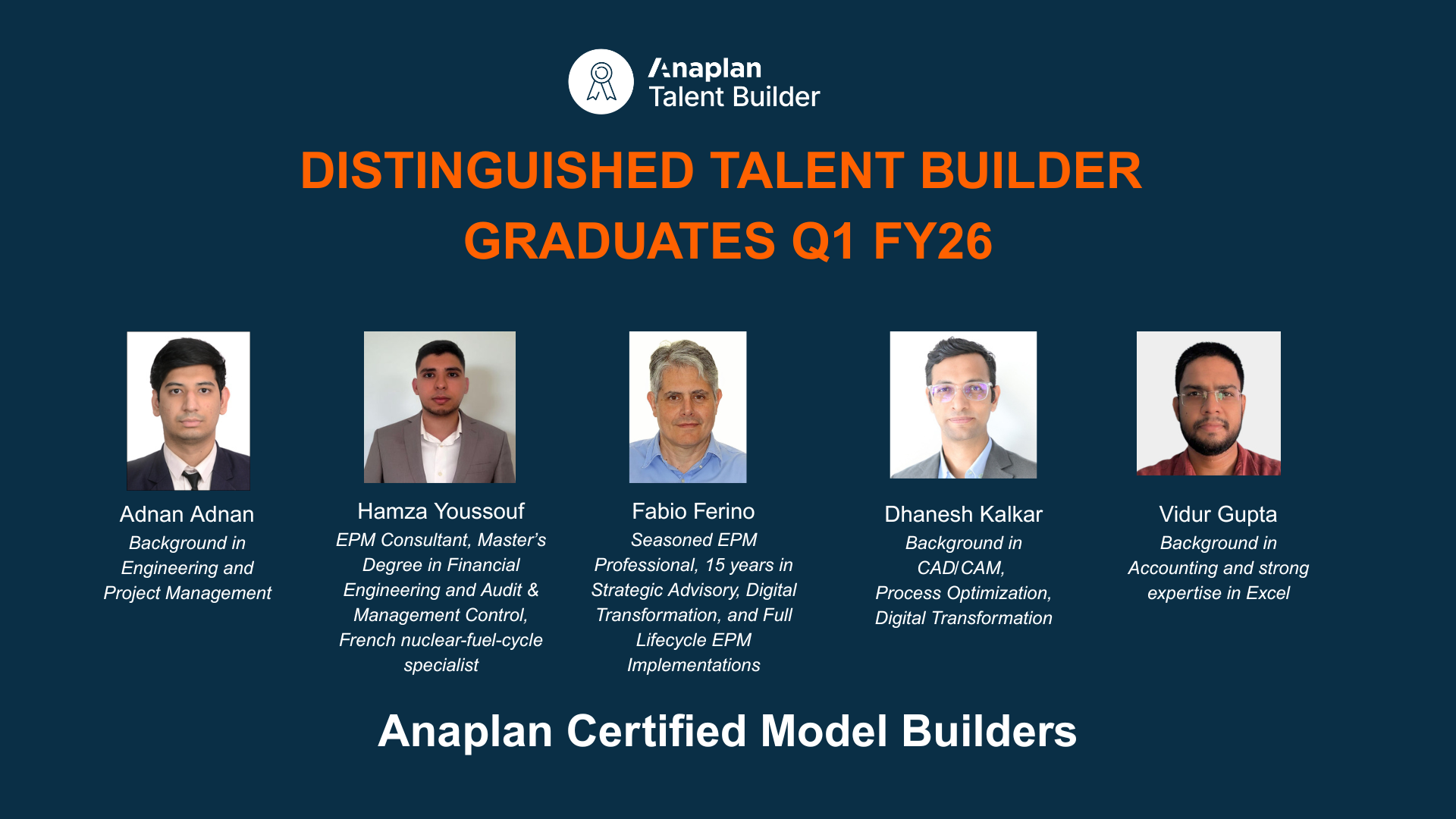 Anaplan
Talent Builder

DISTINGUISHED TALENT BUILDER
GRADUATES Q1 FY26

Adnan Adnan
Background in Engineering and Project Management

Hamza Youssouf
EPM Consultant, Master's Degree in Financial Engineering and Audit & Management Control, French nuclear-fuel-cycle specialist

Fabio Ferino
Seasoned EPM Professional, 15 years in Strategic Advisory, Digital Transformation, and Full Lifecycle EPM Implementations

Dhanesh Kalkar
Background in CAD/CAM, Process Optimization, Digital Transformation

Vidur Gupta
Background in Accounting and strong expertise in Excel

Anaplan Certified Model Builders